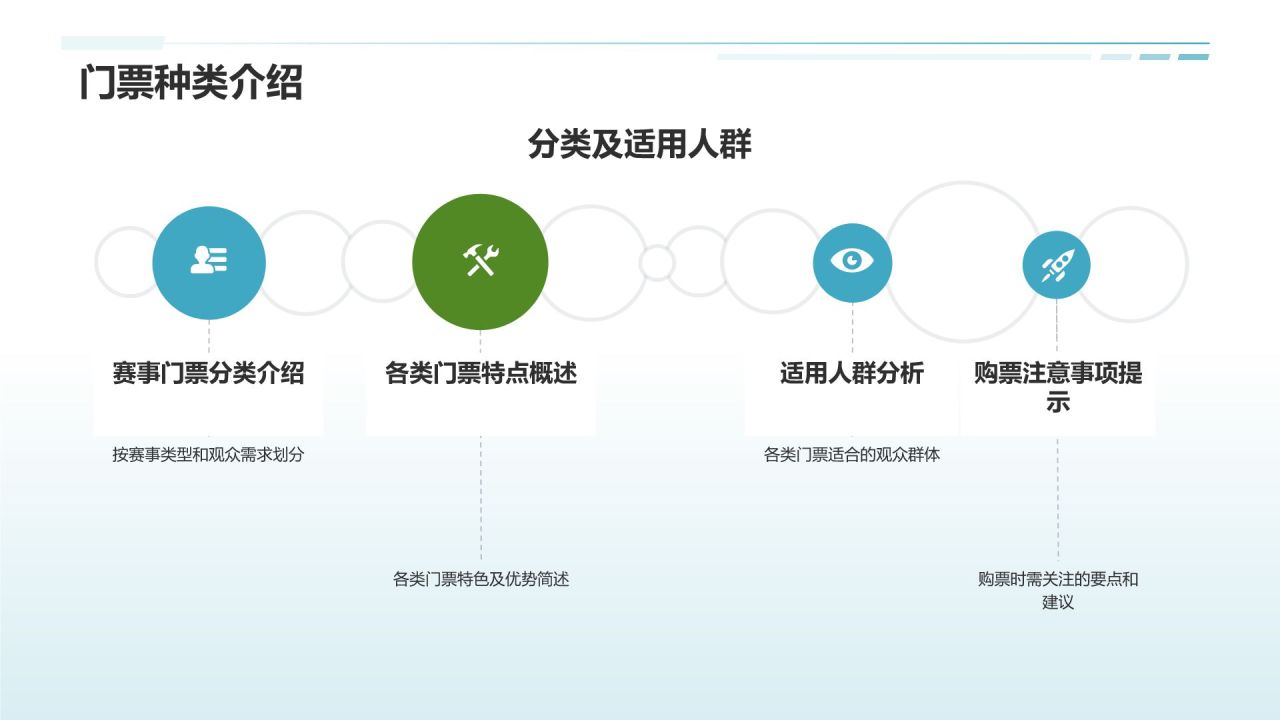 门票种类介绍

分类及适用人群

赛事门票分类介绍

按赛事类型和观众需求划分

各类门票特点概述

各类门票特色及优势简述

适用人群分析

各类门票适合的观众群体

购票注意事项提示

购票时需关注的要点和建议